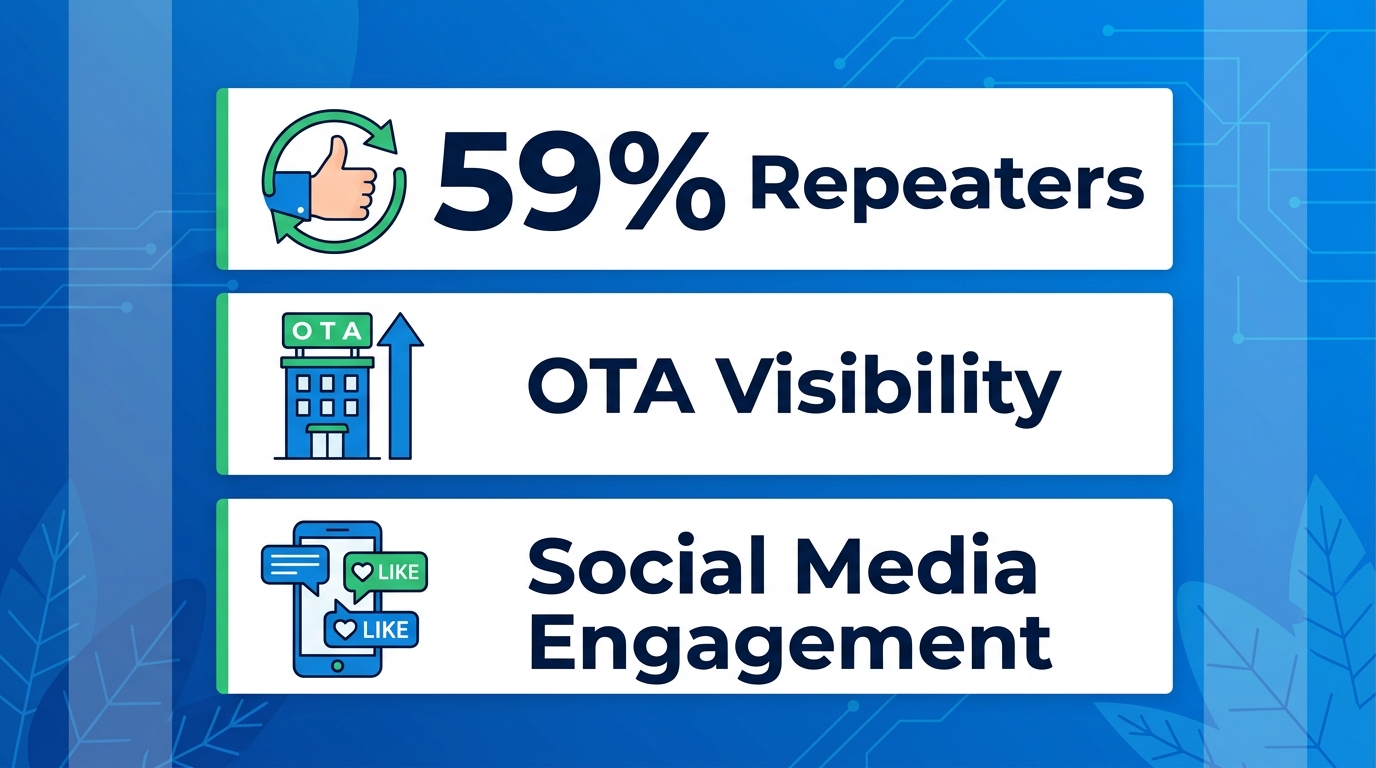 59% Repeaters

OTA

OTA Visibility

LIKE

LIKE

Social Media Engagement